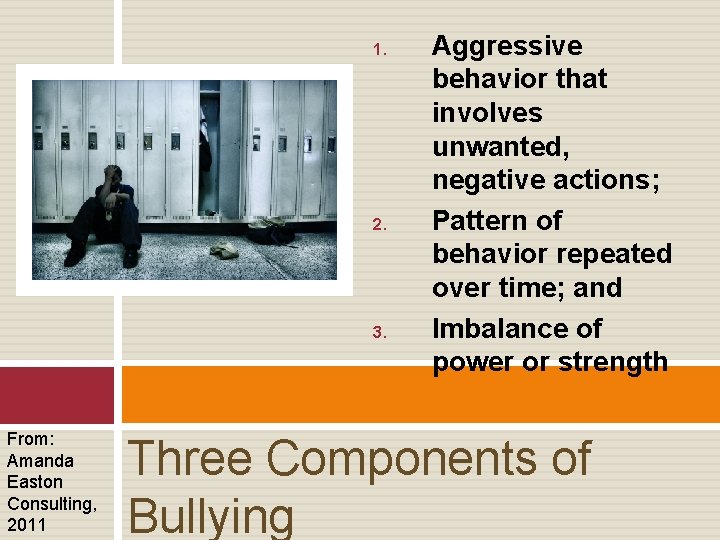 1. Aggressive behavior that involves unwanted, negative actions;

2. Pattern of behavior repeated over time; and

3. Imbalance of power or strength

From: Amanda Easton Consulting, 2011

Three Components of Bullying